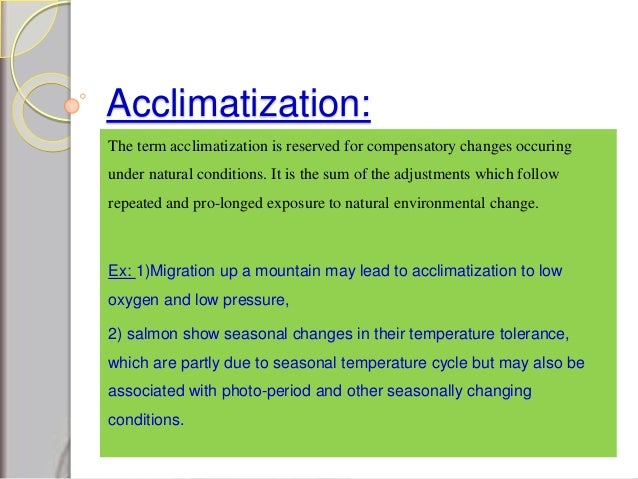 Acclimatization:

The term acclimatization is reserved for compensatory changes occuring under natural conditions. It is the sum of the adjustments which follow repeated and pro-longed exposure to natural environmental change.

Ex: 1)Migration up a mountain may lead to acclimatization to low oxygen and low pressure,

2) salmon show seasonal changes in their temperature tolerance, which are partly due to seasonal temperature cycle but may also be associated with photo-period and other seasonally changing conditions.